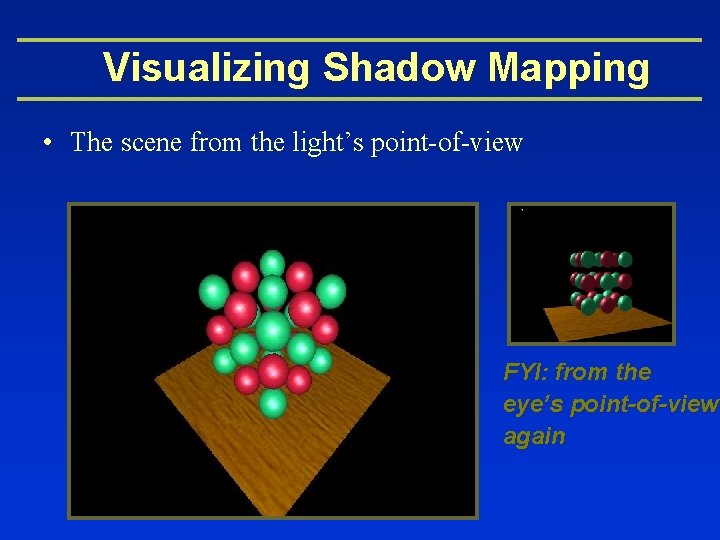 Visualizing Shadow Mapping

• The scene from the light's point-of-view

FYI: from the eye's point-of-view again